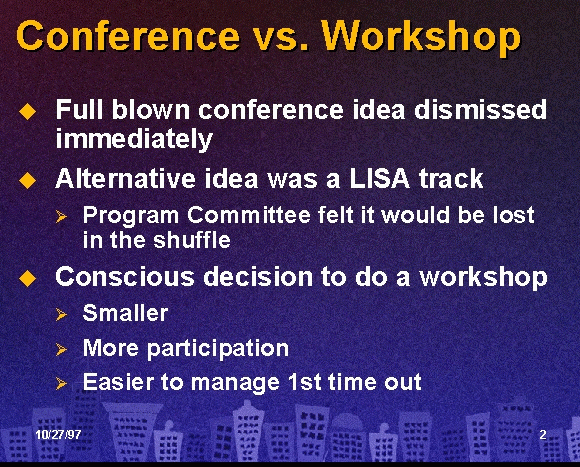 Conference vs. Workshop

◆ Full blown conference idea dismissed immediately

◆ Alternative idea was a LISA track

➢ Program Committee felt it would be lost in the shuffle

◆ Conscious decision to do a workshop

➢ Smaller

➢ More participation

➢ Easier to manage 1st time out

10/27/97

2